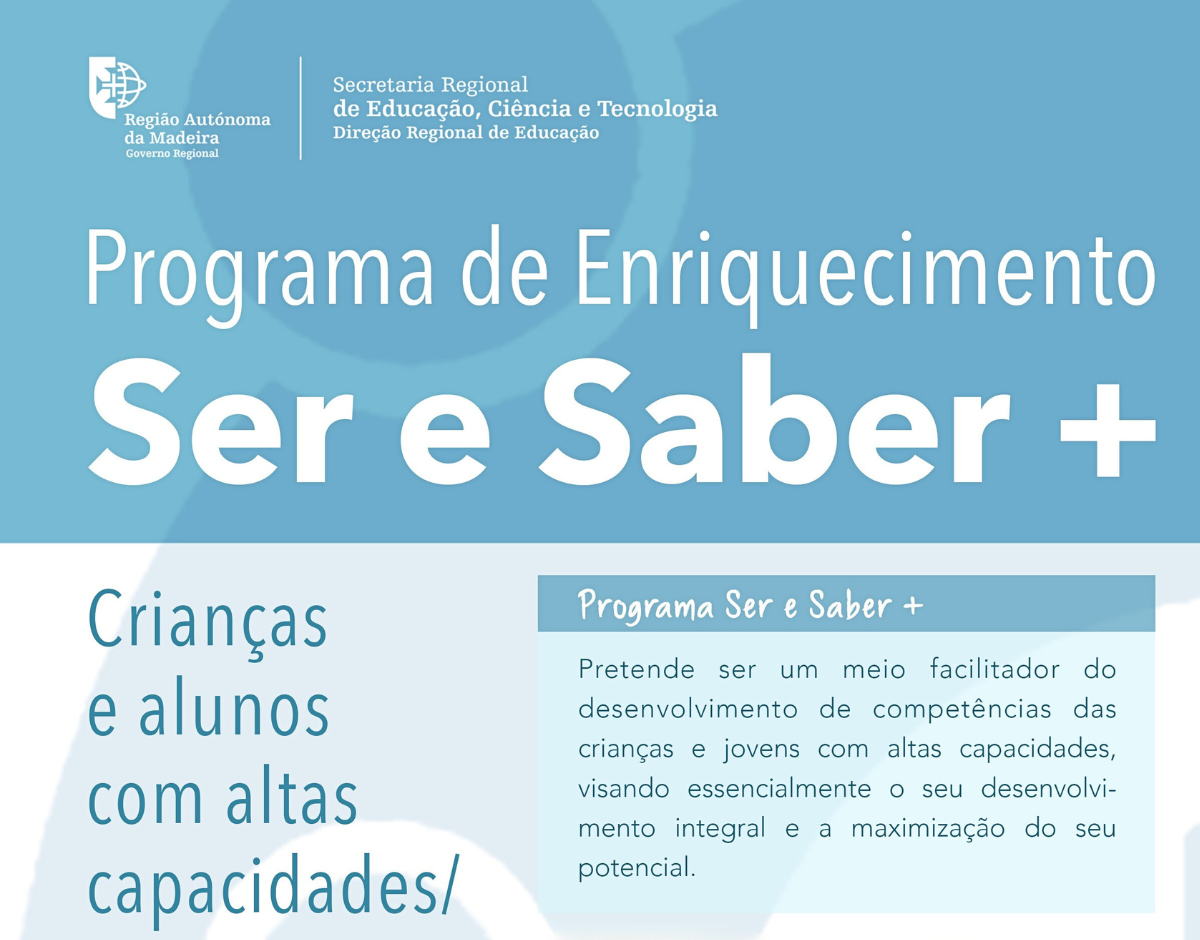 Região Autónoma da Madeira
Governo Regional

Secretaria Regional
de Educação, Ciência e Tecnologia
Direção Regional de Educação

Programa de Enriquecimento
Ser e Saber +

Crianças e alunos com altas capacidades/

Programa Ser e Saber +

Pretende ser um meio facilitador do desenvolvimento de competências das crianças e jovens com altas capacidades, visando essencialmente o seu desenvolvimento integral e a maximização do seu potencial.